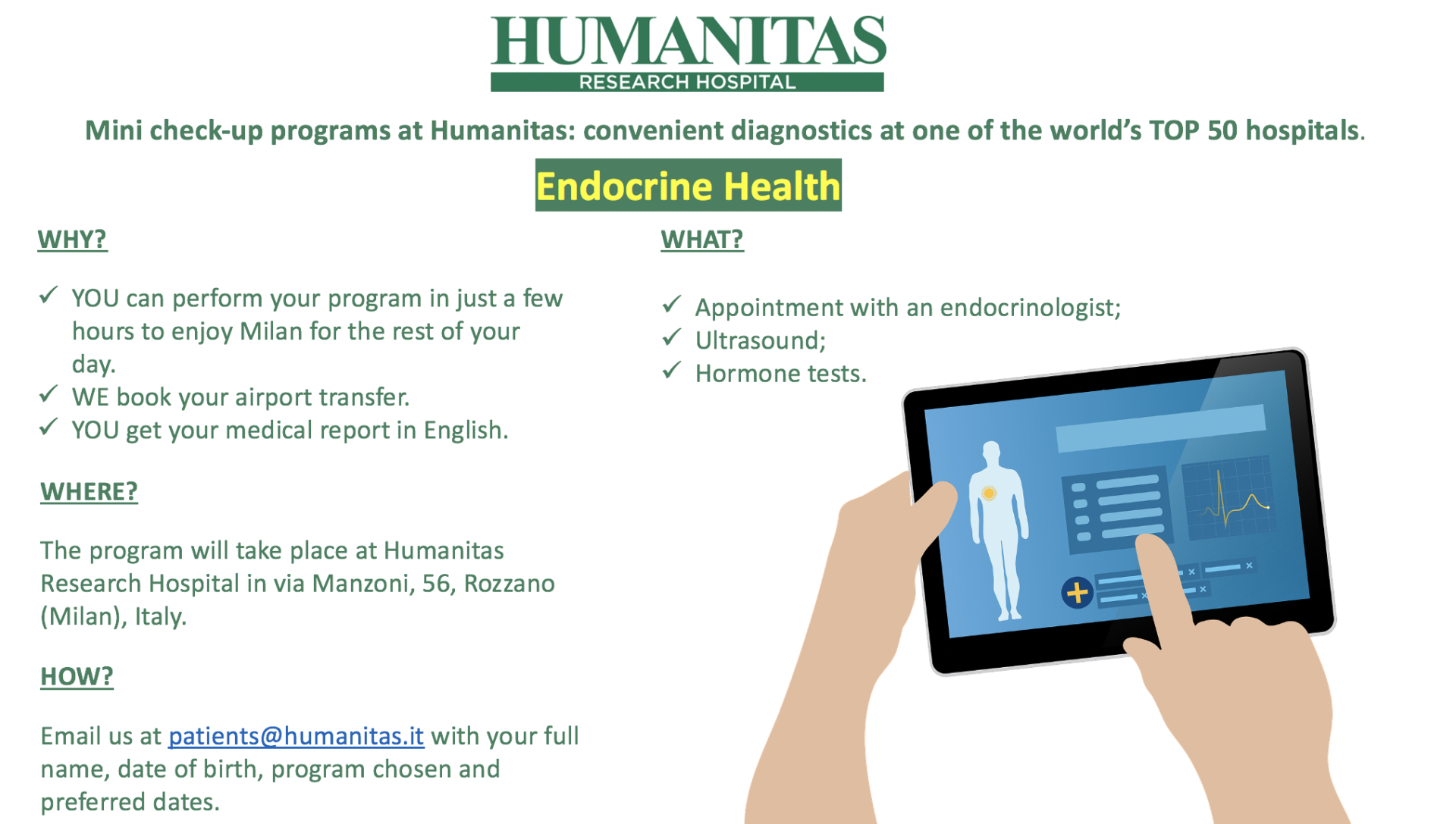 HUMANITAS
RESEARCH HOSPITAL

Mini check-up programs at Humanitas: convenient diagnostics at one of the world's TOP 50 hospitals.

Endocrine Health

WHY?

✓ YOU can perform your program in just a few hours to enjoy Milan for the rest of your day.
✓ WE book your airport transfer.
✓ YOU get your medical report in English.

WHERE?

The program will take place at Humanitas Research Hospital in via Manzoni, 56, Rozzano (Milan), Italy.

HOW?

Email us at patients@humanitas.it with your full name, date of birth, program chosen and preferred dates.

WHAT?

✓ Appointment with an endocrinologist;
✓ Ultrasound;
✓ Hormone tests.